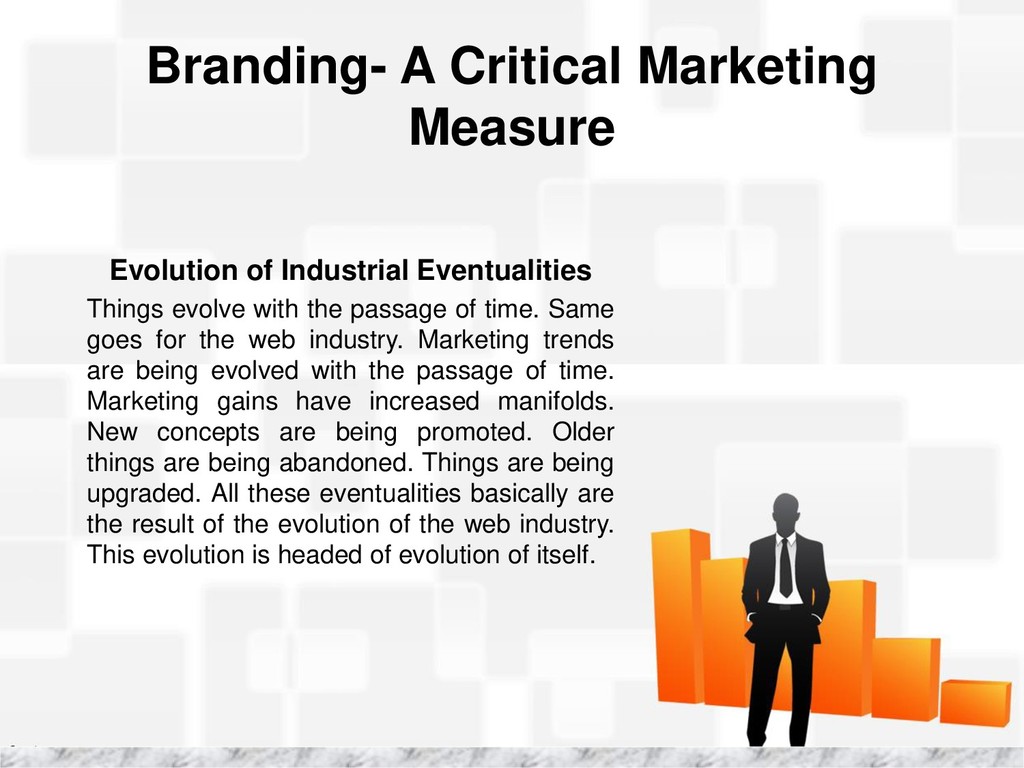 Branding- A Critical Marketing Measure

Evolution of Industrial Eventualities

Things evolve with the passage of time. Same goes for the web industry. Marketing trends are being evolved with the passage of time. Marketing gains have increased manifolds. New concepts are being promoted. Older things are being abandoned. Things are being upgraded. All these eventualities basically are the result of the evolution of the web industry. This evolution is headed of evolution of itself.